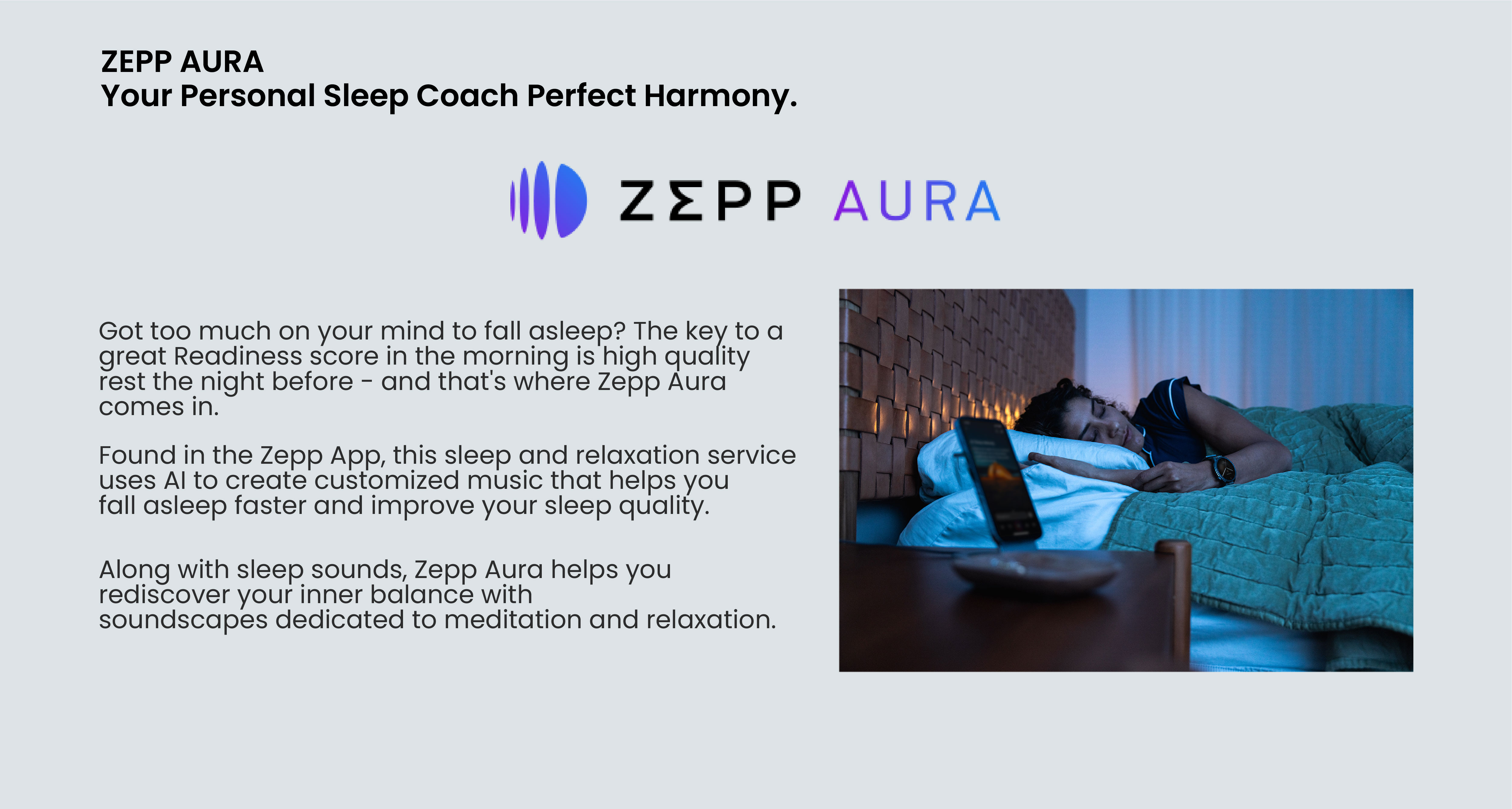 ZEPP AURA
Your Personal Sleep Coach Perfect Harmony.

ZΣPP AURA

Got too much on your mind to fall asleep? The key to a great Readiness score in the morning is high quality rest the night before - and that's where Zepp Aura comes in.

Found in the Zepp App, this sleep and relaxation service uses AI to create customized music that helps you fall asleep faster and improve your sleep quality.

Along with sleep sounds, Zepp Aura helps you rediscover your inner balance with soundscapes dedicated to meditation and relaxation.